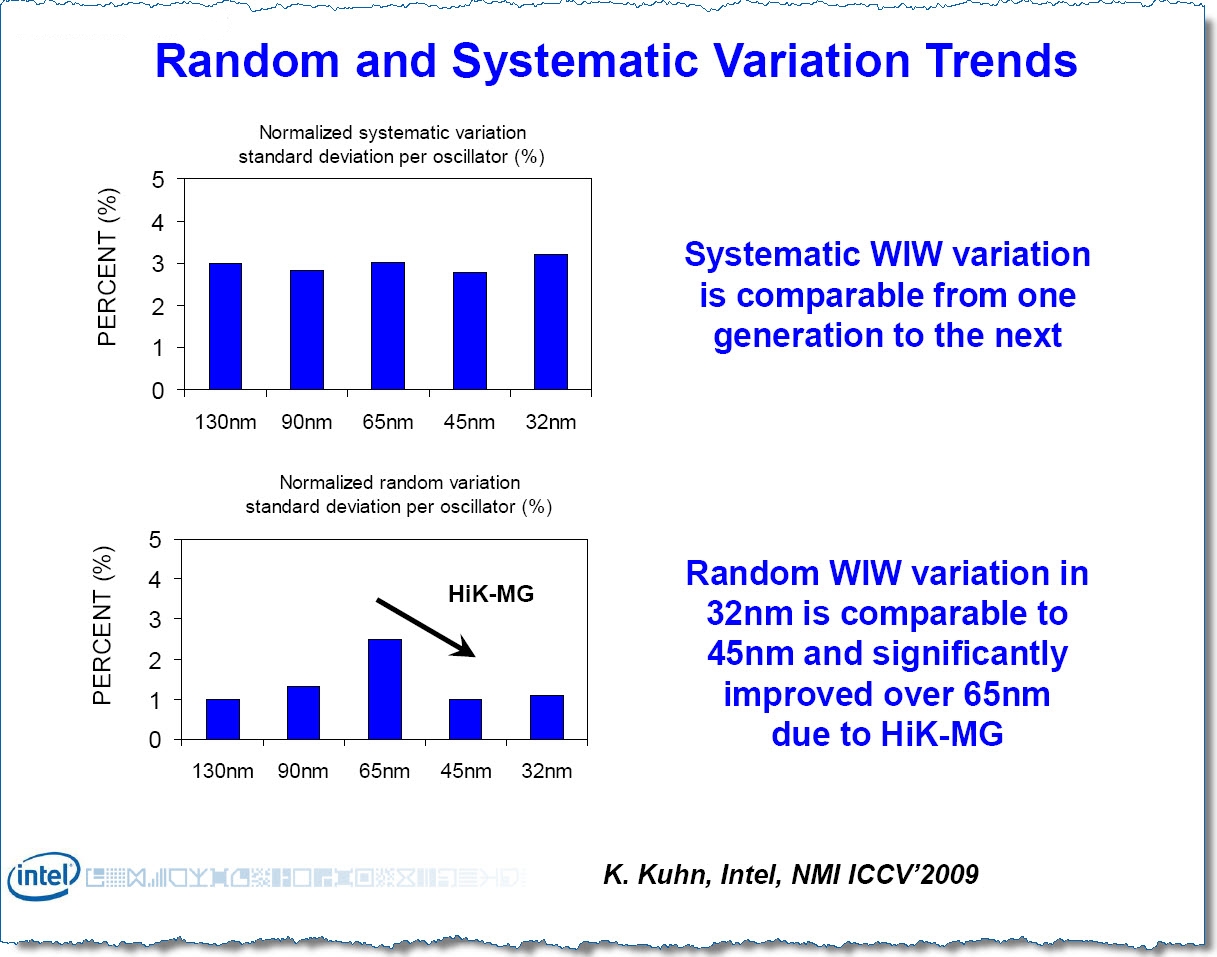 Random and Systematic Variation Trends

Normalized systematic variation standard deviation per oscillator (%)

PERCENT (%)

5
4
3
2
1
0

130nm 90nm 65nm 45nm 32nm

Systematic WIW variation is comparable from one generation to the next

Normalized random variation standard deviation per oscillator (%)

PERCENT (%)

5
4
3
2
1
0

HiK-MG

130nm 90nm 65nm 45nm 32nm

Random WIW variation in 32nm is comparable to 45nm and significantly improved over 65nm due to HiK-MG

intel

K. Kuhn, Intel, NMI ICCV'2009